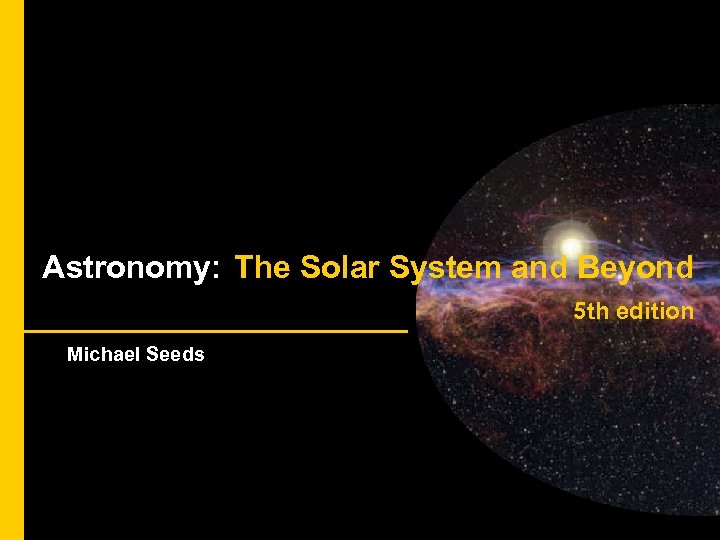 Astronomy: The Solar System and Beyond

5th edition

Michael Seeds